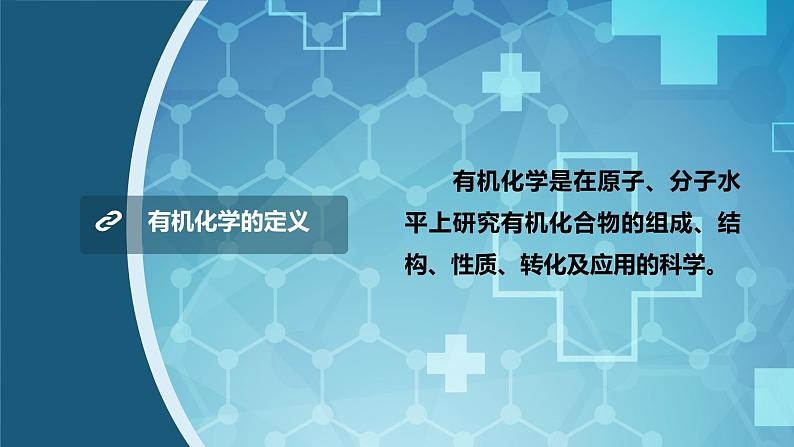 有机化学的定义

有机化学是在原子、分子水平上研究有机化合物的组成、结构、性质、转化及应用的科学。